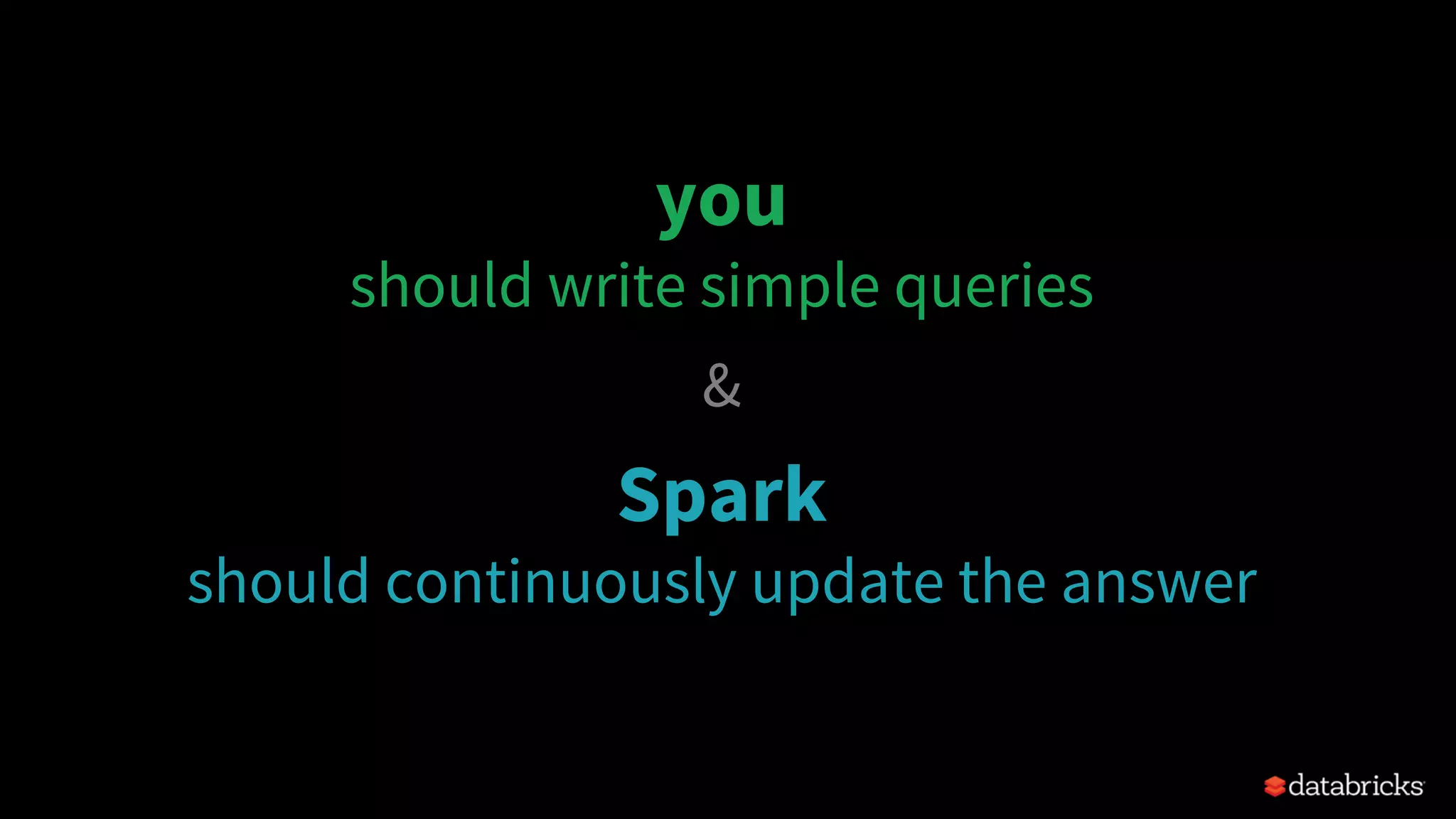 you
should write simple queries

&

Spark
should continuously update the answer

databricks